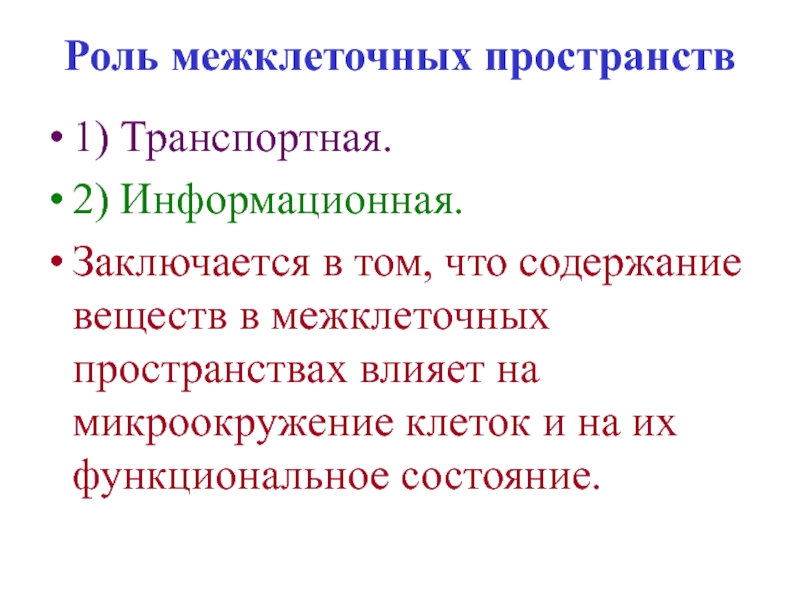 Роль межклеточных пространств

• 1) Транспортная.
• 2) Информационная.
• Заключается в том, что содержание веществ в межклеточных пространствах влияет на микроокружение клеток и на их функциональное состояние.